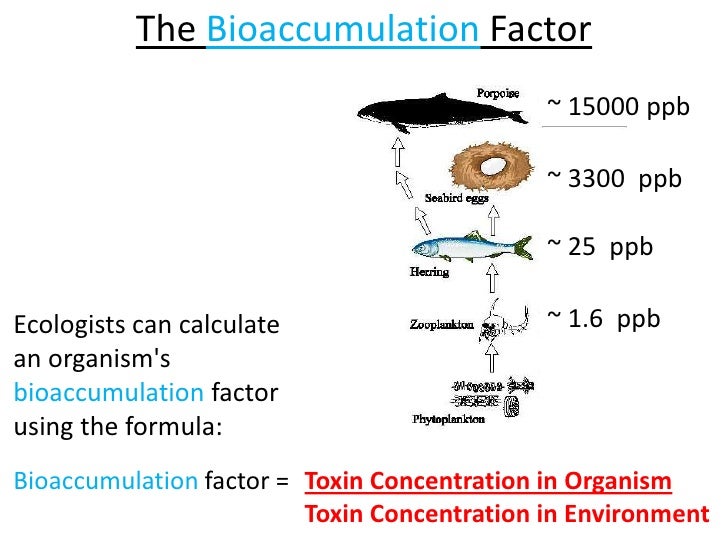 The Bioaccumulation Factor

Porpoise

~ 15000 ppb

Seabird eggs

~ 3300 ppb

Herring

~ 25 ppb

Zooplankton

~ 1.6 ppb

Phytoplankton

Ecologists can calculate an organism's bioaccumulation factor using the formula:

Bioaccumulation factor = $\frac{\text{Toxin Concentration in Organism}}{\text{Toxin Concentration in Environment}}$